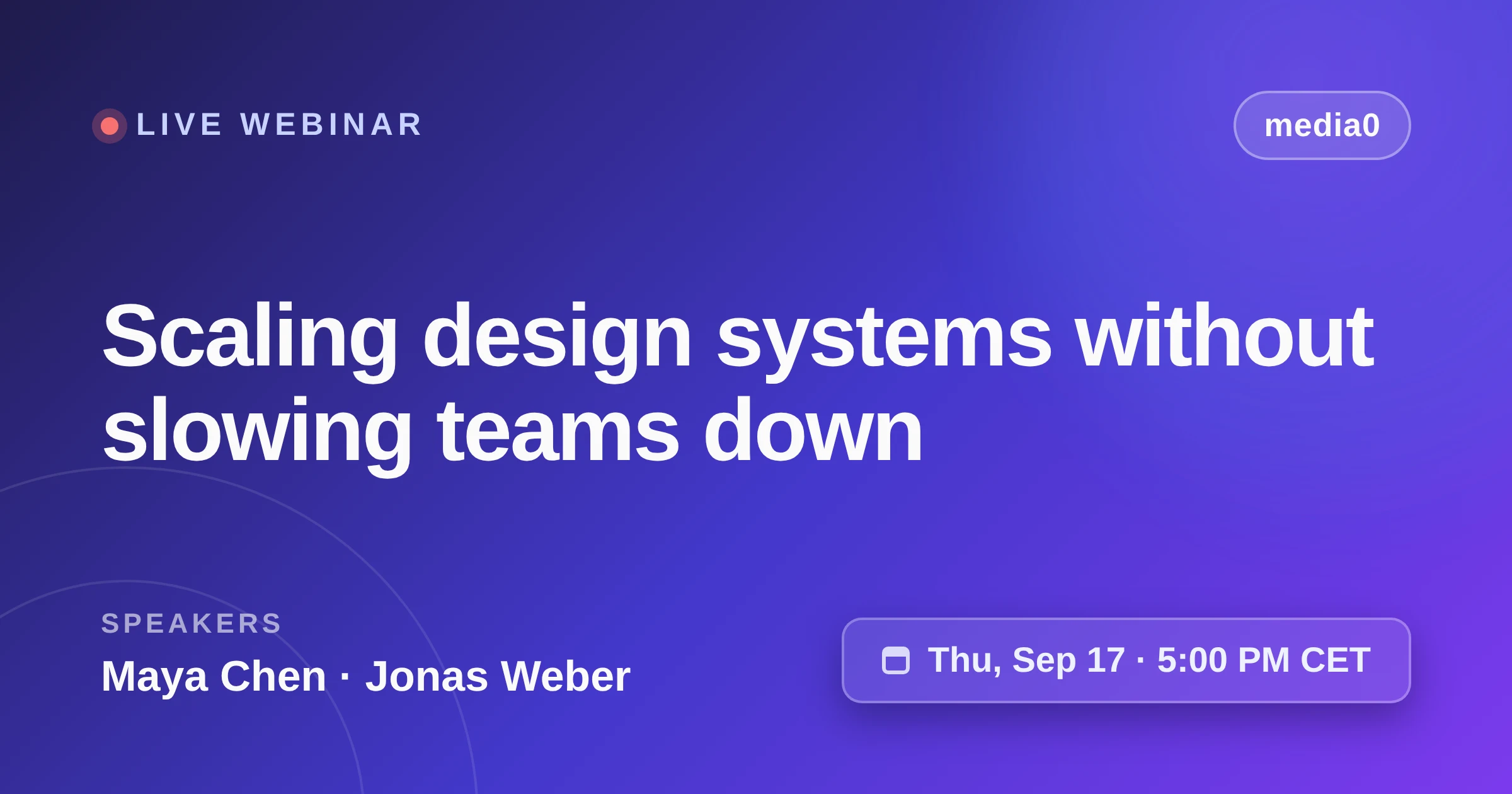 LIVE WEBINAR

media0

Scaling design systems without slowing teams down

SPEAKERS

Maya Chen · Jonas Weber

Thu, Sep 17 · 5:00 PM CET